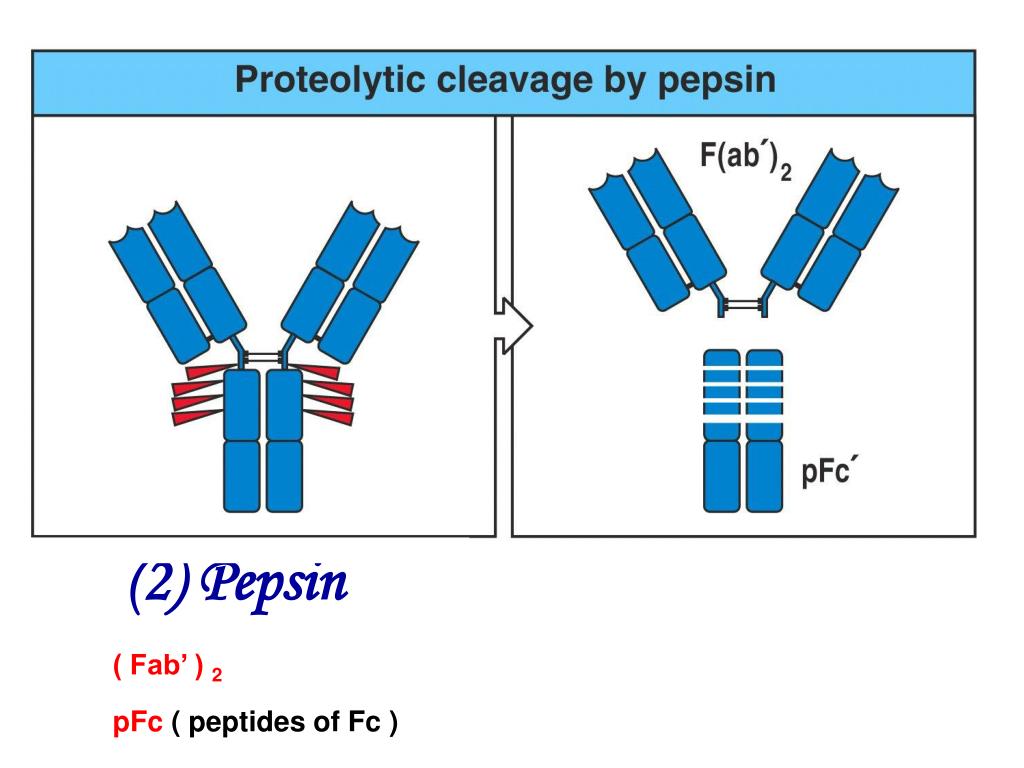 Proteolytic cleavage by pepsin

F(ab´)$_2$

pFc´

(2) Pepsin

( Fab' ) $_2$

pFc ( peptides of Fc )